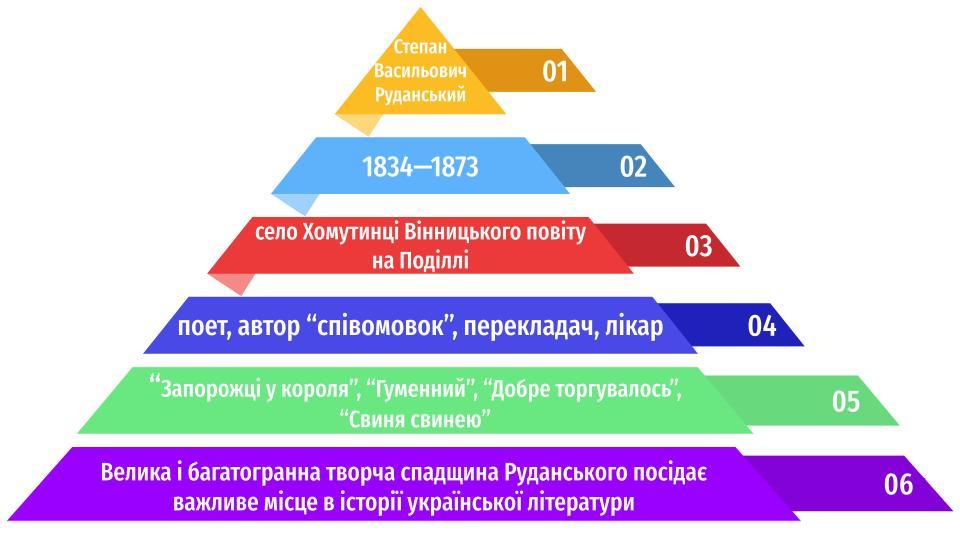 Степан Васильович Руданський
01

1834—1873
02

село Хомутинці Вінницького повіту на Поділлі
03

поет, автор “співомовок”, перекладач, лікар
04

“Запорожці у короля”, “Гуменний”, “Добре торгувалось”, “Свиня свинею”
05

Велика і багатогранна творча спадщина Руданського посідає важливе місце в історії української літератури
06